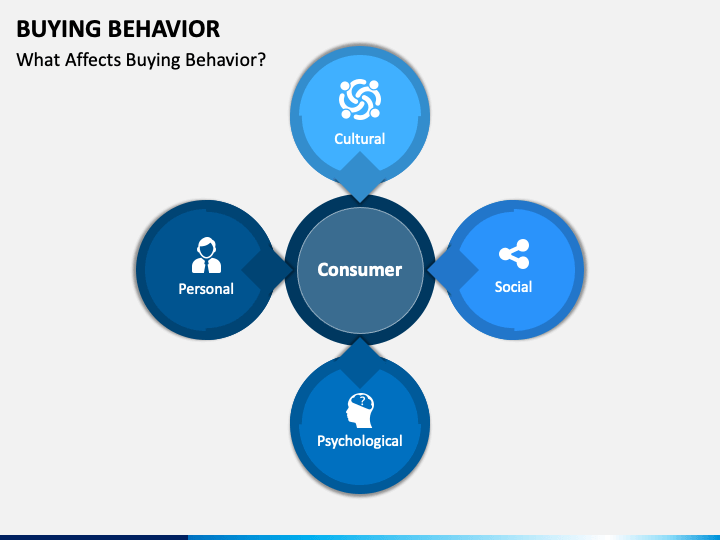 BUYING BEHAVIOR

What Affects Buying Behavior?

Cultural

Personal

Consumer

Social

Psychological